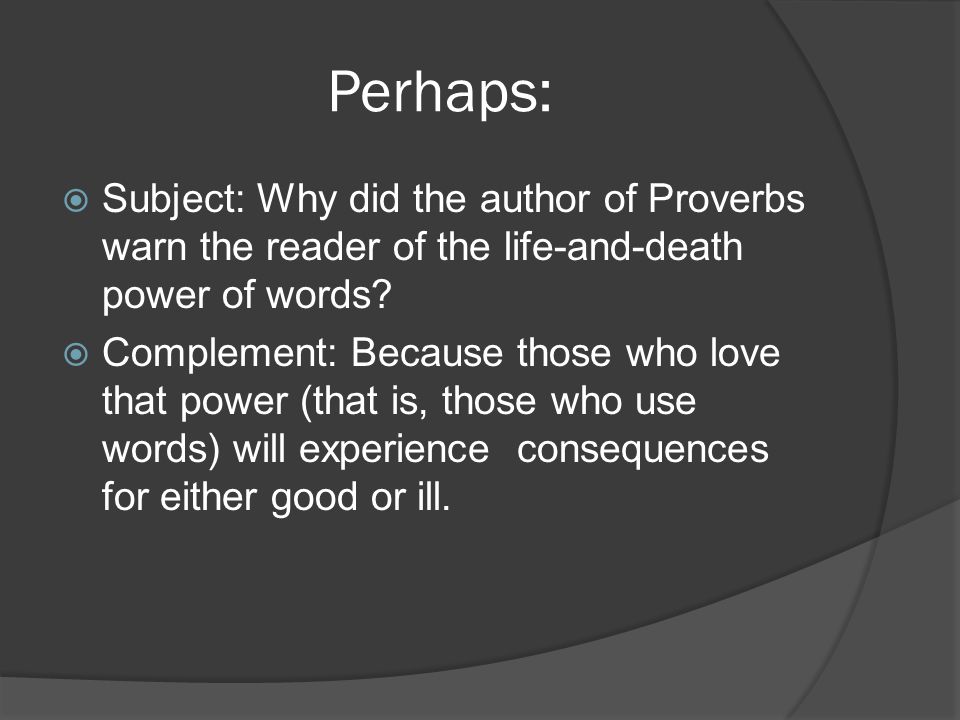 Perhaps:

Subject: Why did the author of Proverbs warn the reader of the life-and-death power of words?

Complement: Because those who love that power (that is, those who use words) will experience  consequences for either good or ill.